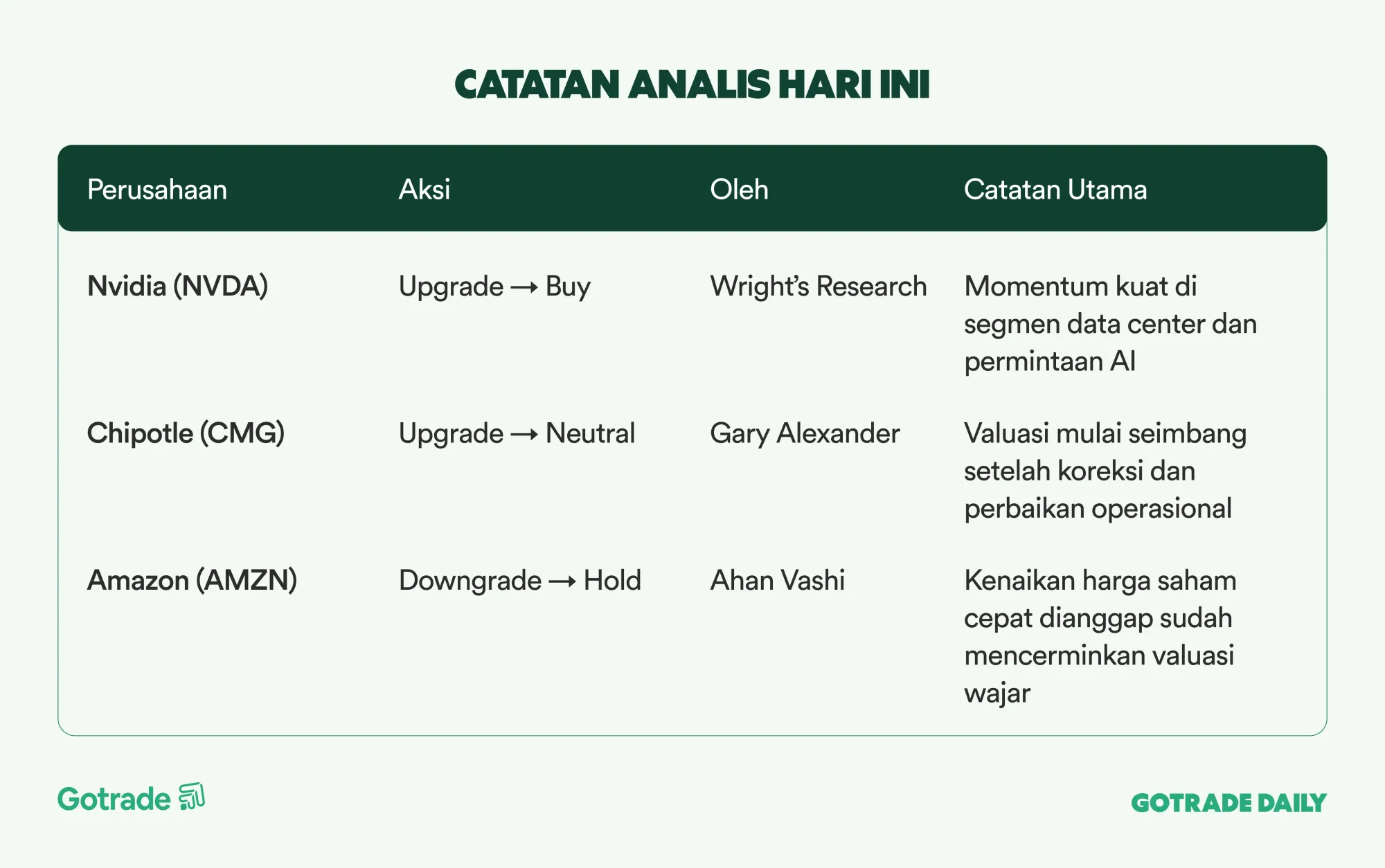 CATATAN ANALIS HARI INI

| Perusahaan | Aksi | Oleh | Catatan Utama |
|---|---|---|---|
| Nvidia (NVDA) | Upgrade → Buy | Wright's Research | Momentum kuat di segmen data center dan permintaan AI |
| Chipotle (CMG) | Upgrade → Neutral | Gary Alexander | Valuasi mulai seimbang setelah koreksi dan perbaikan operasional |
| Amazon (AMZN) | Downgrade → Hold | Ahan Vashi | Kenaikan harga saham cepat dianggap sudah mencerminkan valuasi wajar |

Gotrade

GOTRADE DAILY